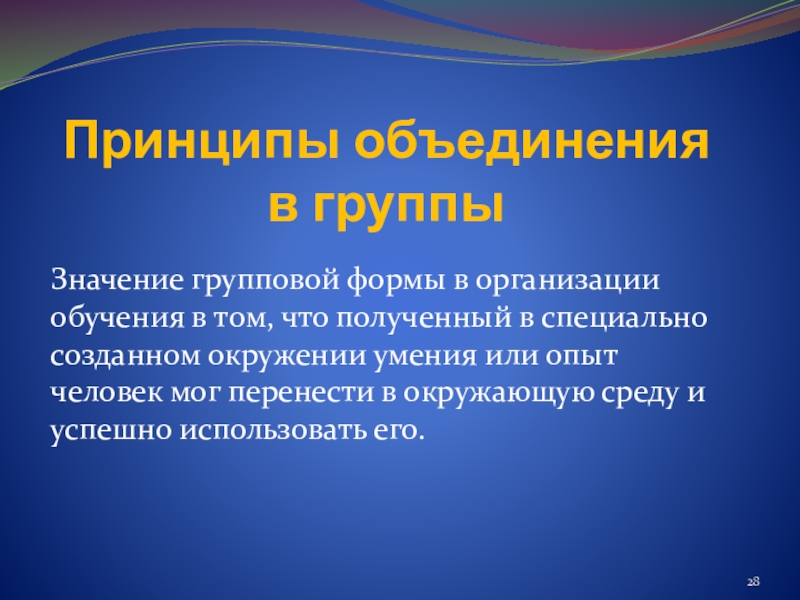 Принципы объединения в группы

Значение групповой формы в организации обучения в том, что полученный в специально созданном окружении умения или опыт человек мог перенести в окружающую среду и успешно использовать его.

28